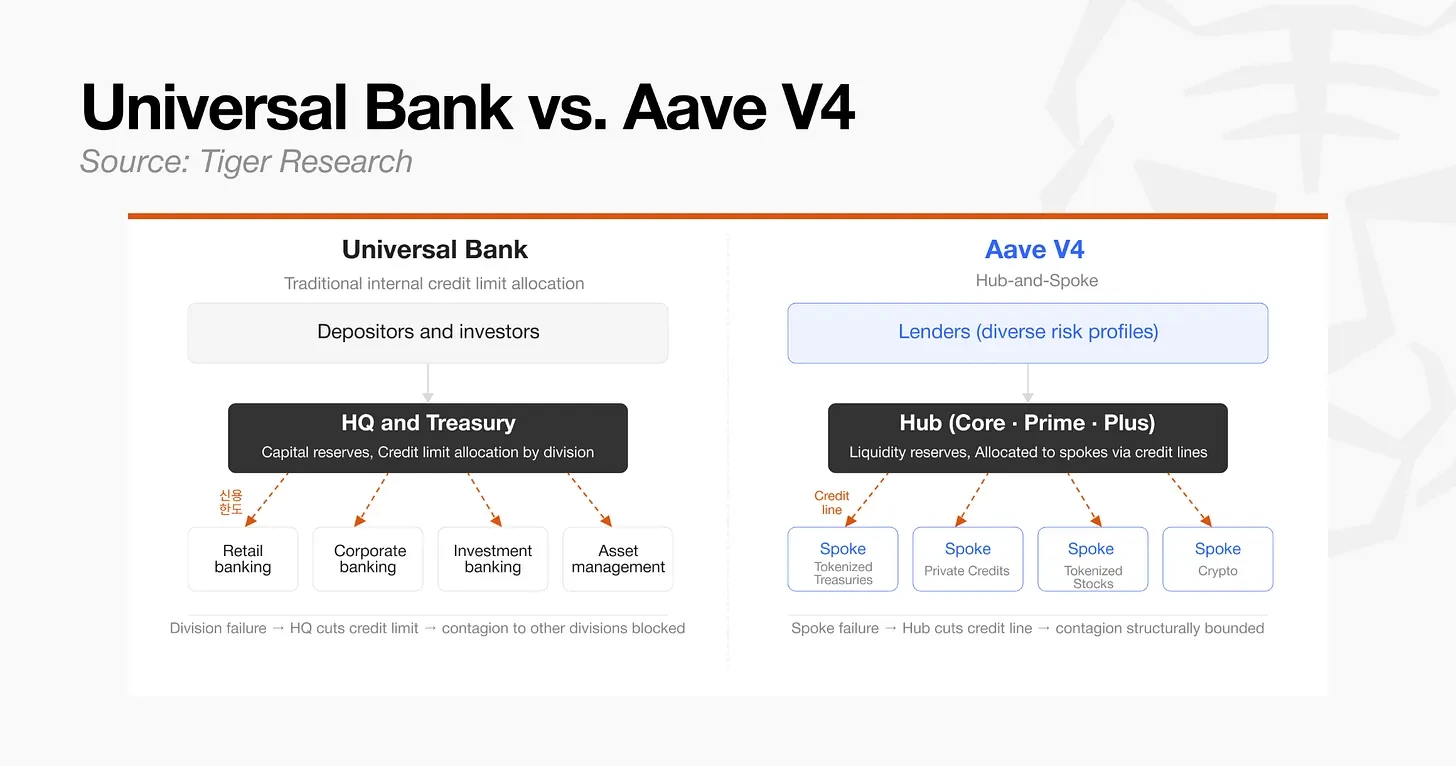 Universal Bank vs. Aave V4
Source: Tiger Research

Universal Bank
Traditional internal credit limit allocation

Depositors and investors

HQ and Treasury
Capital reserves, Credit limit allocation by division

신용 한도

Retail banking

Corporate banking

Investment banking

Asset management

Division failure → HQ cuts credit limit → contagion to other divisions blocked

Aave V4
Hub-and-Spoke

Lenders (diverse risk profiles)

Hub (Core · Prime · Plus)
Liquidity reserves, Allocated to spokes via credit lines

Credit line

Spoke
Tokenized Treasuries

Spoke
Private Credits

Spoke
Tokenized Stocks

Spoke
Crypto

Spoke failure → Hub cuts credit line → contagion structurally bounded